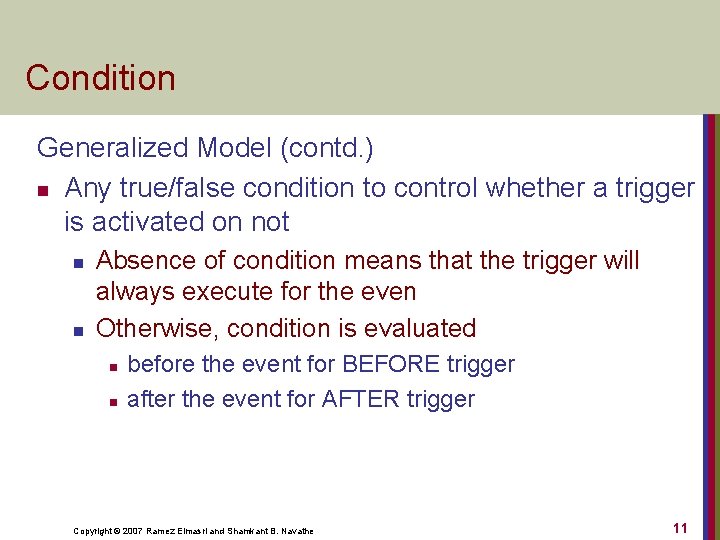 Condition

Generalized Model (contd.)

- Any true/false condition to control whether a trigger is activated on not
  - Absence of condition means that the trigger will always execute for the even
  - Otherwise, condition is evaluated
    - before the event for BEFORE trigger
    - after the event for AFTER trigger

Copyright © 2007 Ramez Elmasri and Shamkant B. Navathe

11